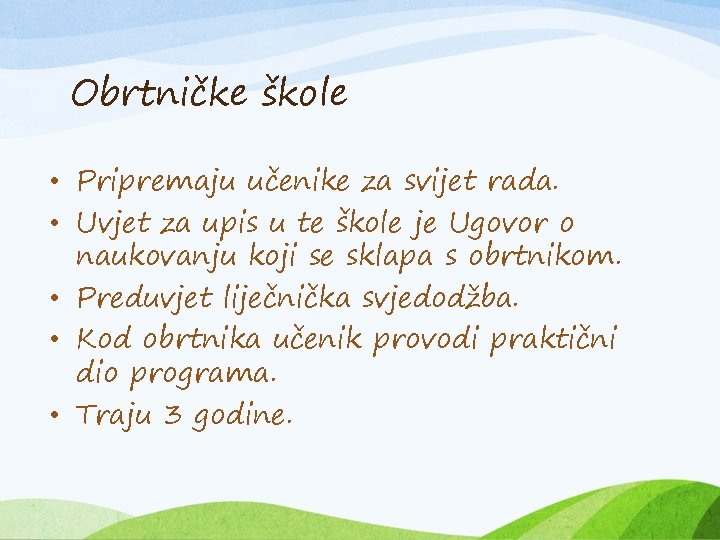 Obrtničke škole

• Pripremaju učenike za svijet rada.
• Uvjet za upis u te škole je Ugovor o naukovanju koji se sklapa s obrtnikom.
• Preduvjet liječnička svjedodžba.
• Kod obrtnika učenik provodi praktični dio programa.
• Traju 3 godine.